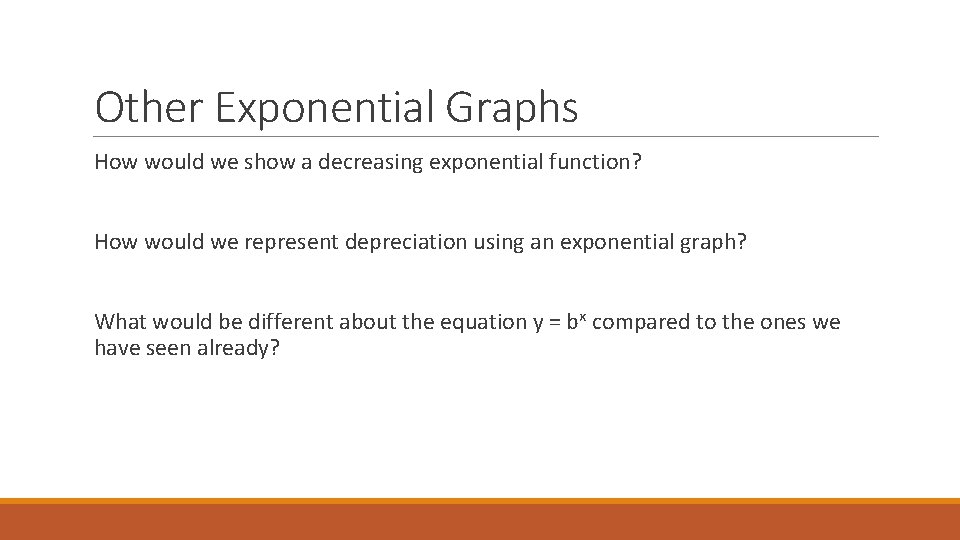 Other Exponential Graphs

How would we show a decreasing exponential function?

How would we represent depreciation using an exponential graph?

What would be different about the equation $y = b^x$ compared to the ones we have seen already?